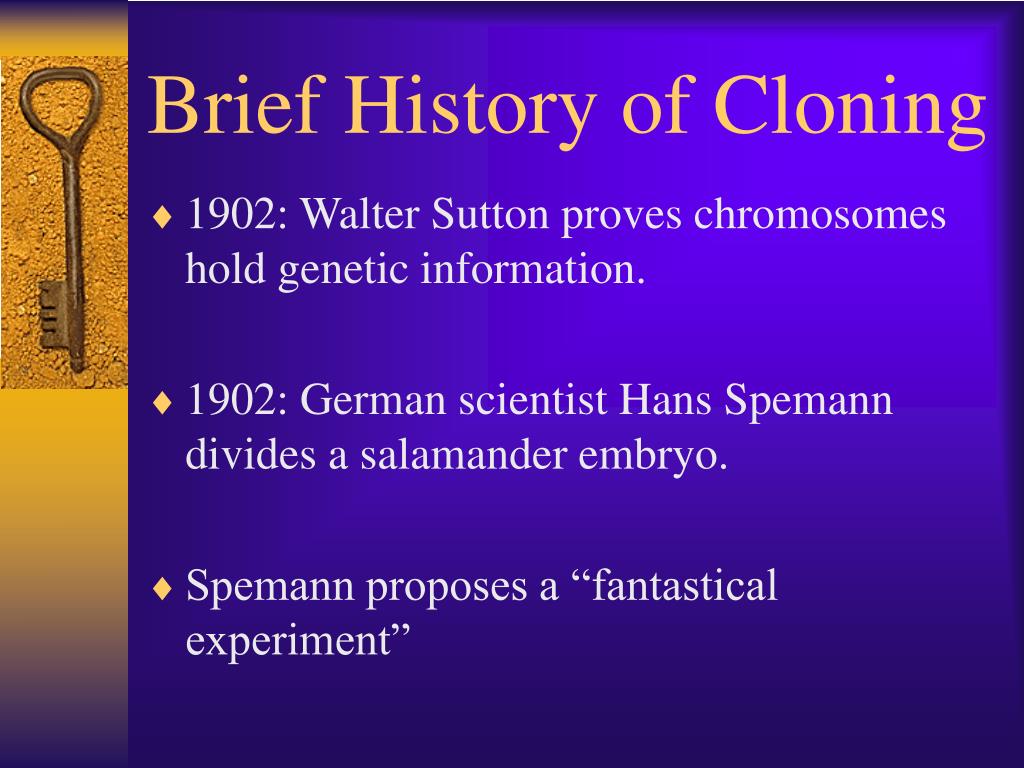 Brief History of Cloning

♦ 1902: Walter Sutton proves chromosomes hold genetic information.

♦ 1902: German scientist Hans Spemann divides a salamander embryo.

♦ Spemann proposes a “fantastical experiment”